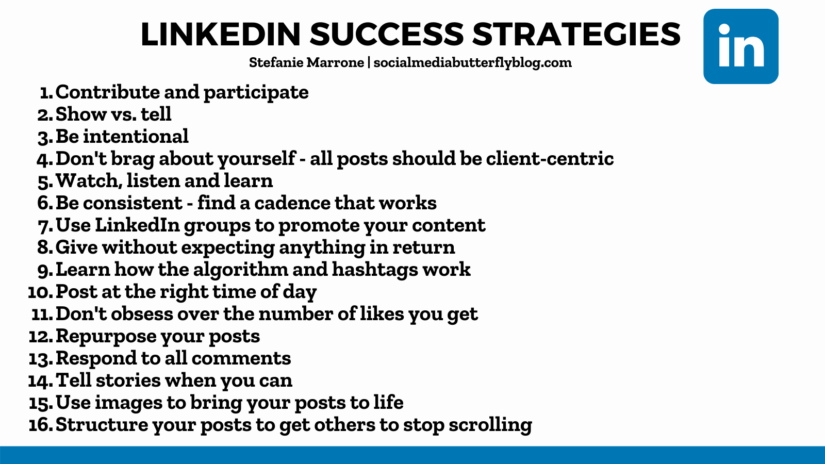 LINKEDIN SUCCESS STRATEGIES

in

Stefanie Marrone | socialmediabutterflyblog.com

1. Contribute and participate
2. Show vs. tell
3. Be intentional
4. Don't brag about yourself - all posts should be client-centric
5. Watch, listen and learn
6. Be consistent - find a cadence that works
7. Use LinkedIn groups to promote your content
8. Give without expecting anything in return
9. Learn how the algorithm and hashtags work
10. Post at the right time of day
11. Don't obsess over the number of likes you get
12. Repurpose your posts
13. Respond to all comments
14. Tell stories when you can
15. Use images to bring your posts to life
16. Structure your posts to get others to stop scrolling